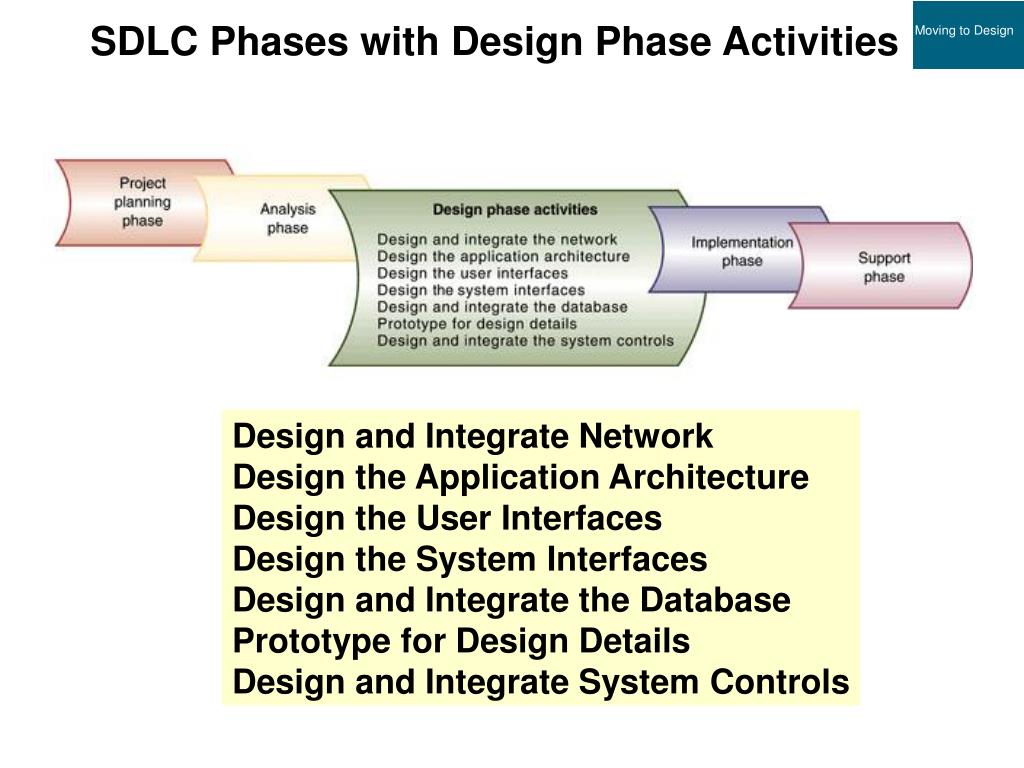 SDLC Phases with Design Phase Activities

Moving to Design

Project planning phase

Analysis phase

Design phase activities
Design and integrate the network
Design the application architecture
Design the user interfaces
Design the system interfaces
Design and integrate the database
Prototype for design details
Design and integrate the system controls

Implementation phase

Support phase

Design and Integrate Network
Design the Application Architecture
Design the User Interfaces
Design the System Interfaces
Design and Integrate the Database
Prototype for Design Details
Design and Integrate System Controls